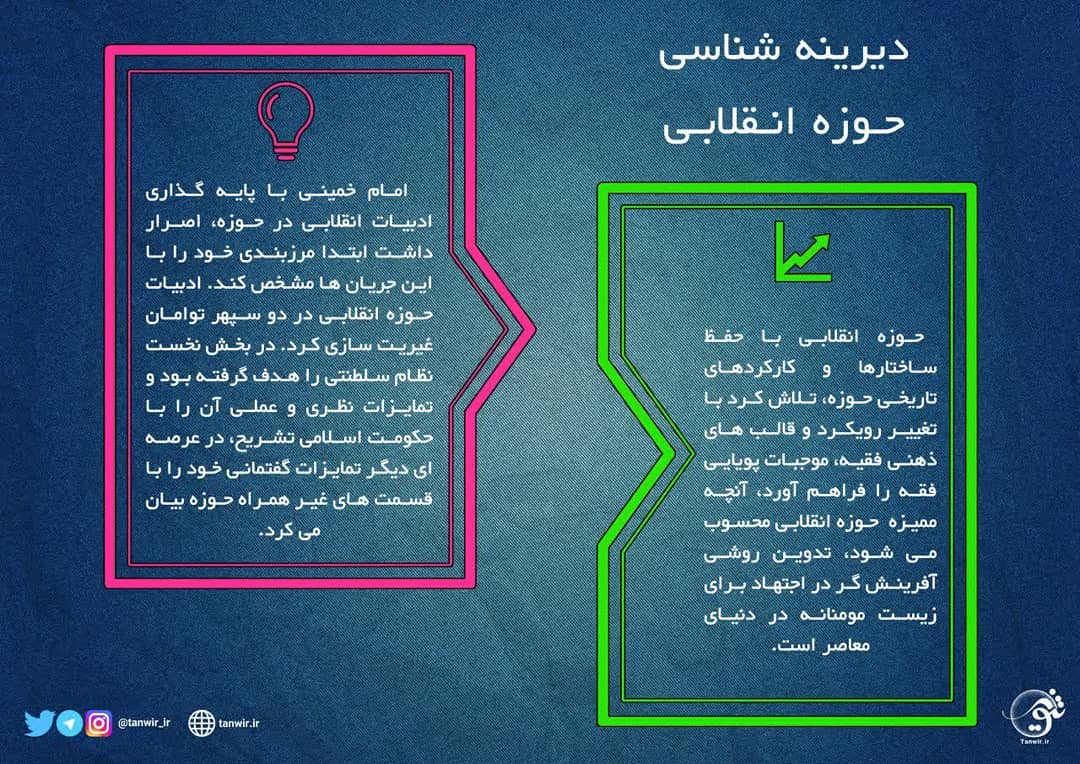 دیرینه شناسی
حوزه انقلابی

حوزه انقلابی با حفظ ساختارها و کارکردهای تاریخی حوزه، تلاش کرد با تغییر رویکرد و قالب های ذهنی فقیه، موجبات پویایی فقه را فراهم آورد، آنچه ممیزه حوزه انقلابی محسوب می شود، تدوین روشی آفرینش گر در اجتهاد برای زیست مومنانه در دنیای معاصر است.

امام خمینی با پایه گذاری ادبیات انقلابی در حوزه، اصرار داشت ابتدا مرزبندی خود را با این جریان ها مشخص کند. ادبیات حوزه انقلابی در دو سپهر توامان غیریت سازی کرد. در بخش نخست نظام سلطنتی را هدف گرفته بود و تمایزات نظری و عملی آن را با حکومت اسلامی تشریح، در عرصه ای دیگر تمایزات گفتمانی خود را با قسمت های غیر همراه حوزه بیان می کرد.

@tanwir_ir
tanwir.ir
Tanwir.ir